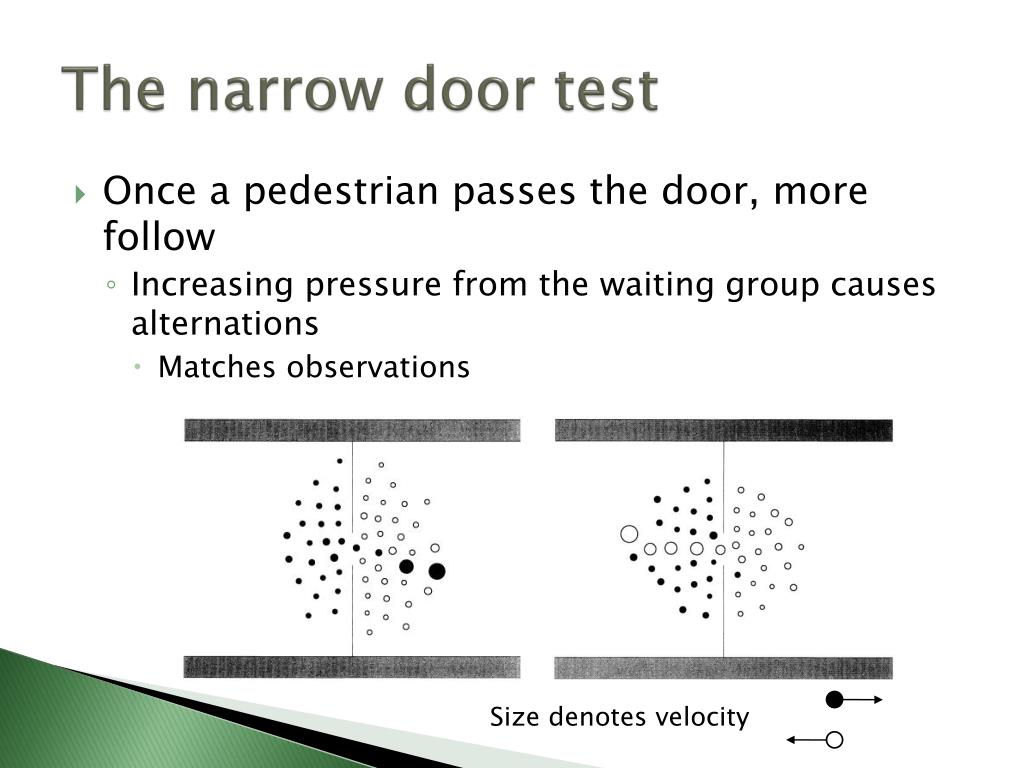 The narrow door test

Once a pedestrian passes the door, more follow

Increasing pressure from the waiting group causes alternations

Matches observations

Size denotes velocity